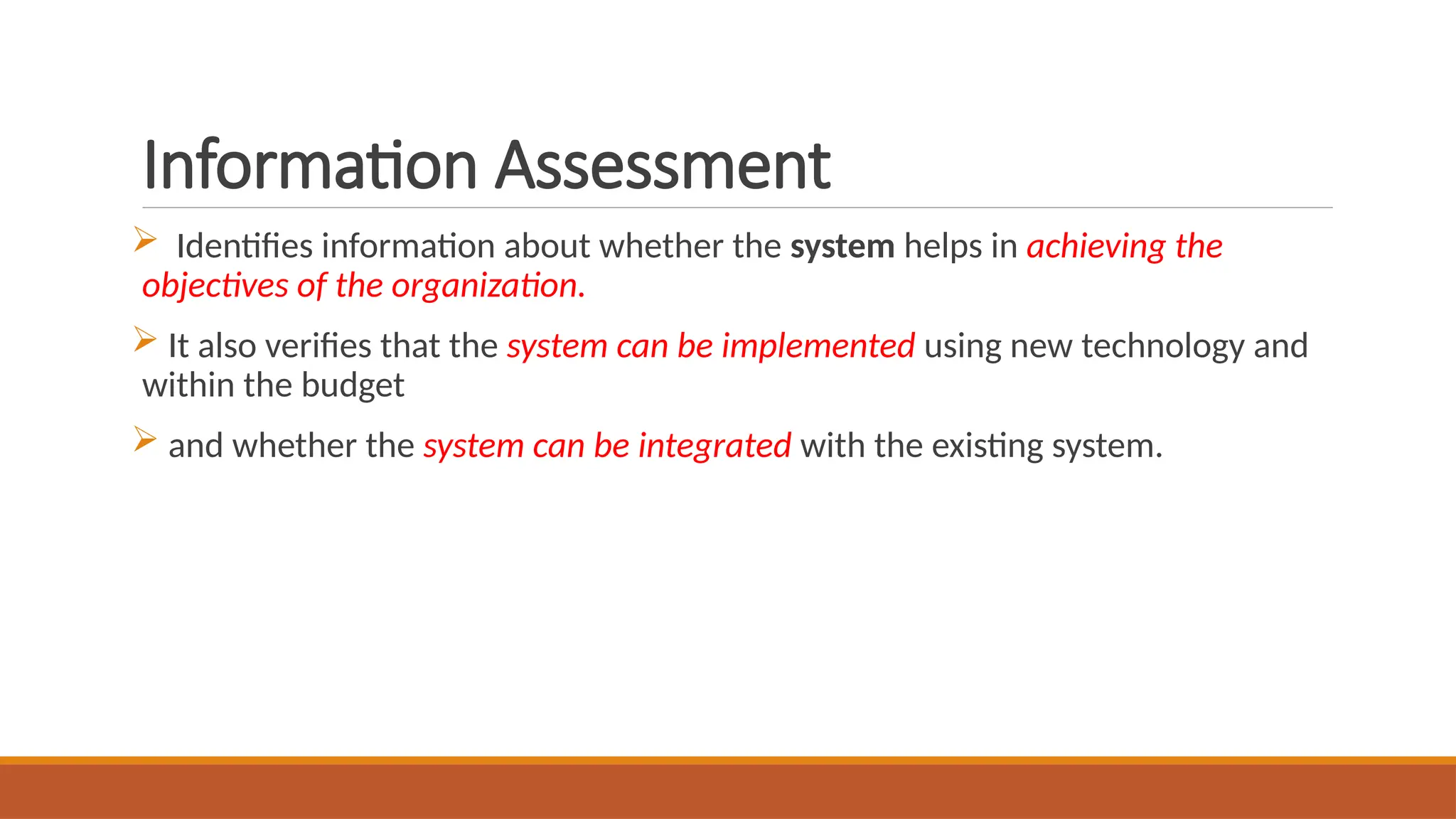 Information Assessment

➢ Identifies information about whether the system helps in achieving the objectives of the organization.

➢ It also verifies that the system can be implemented using new technology and within the budget

➢ and whether the system can be integrated with the existing system.